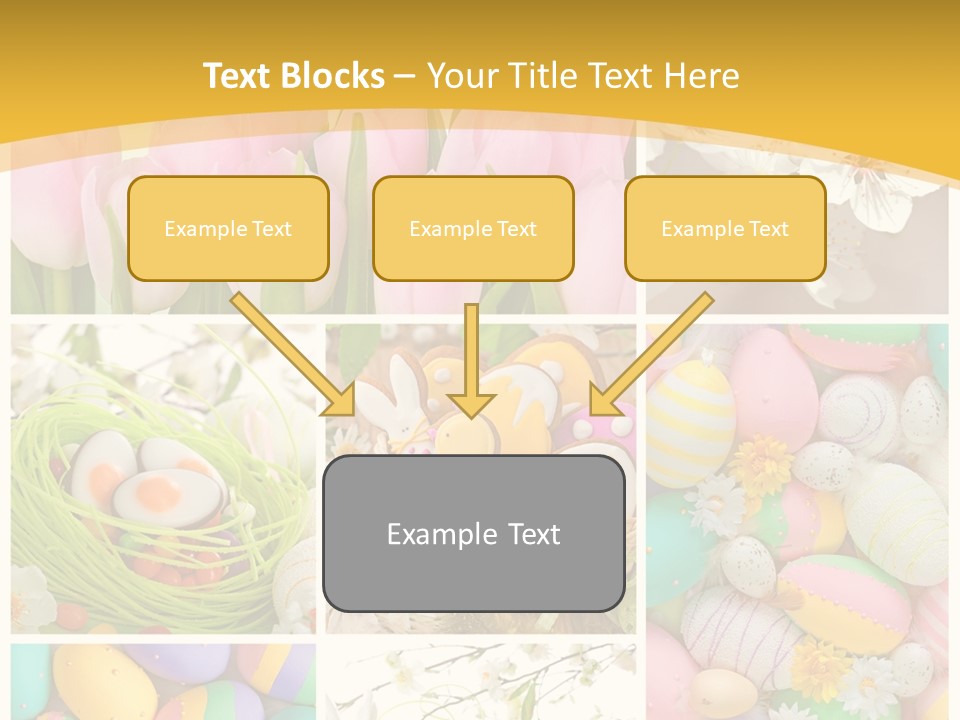 Text Blocks – Your Title Text Here

Example Text

Example Text

Example Text

Example Text